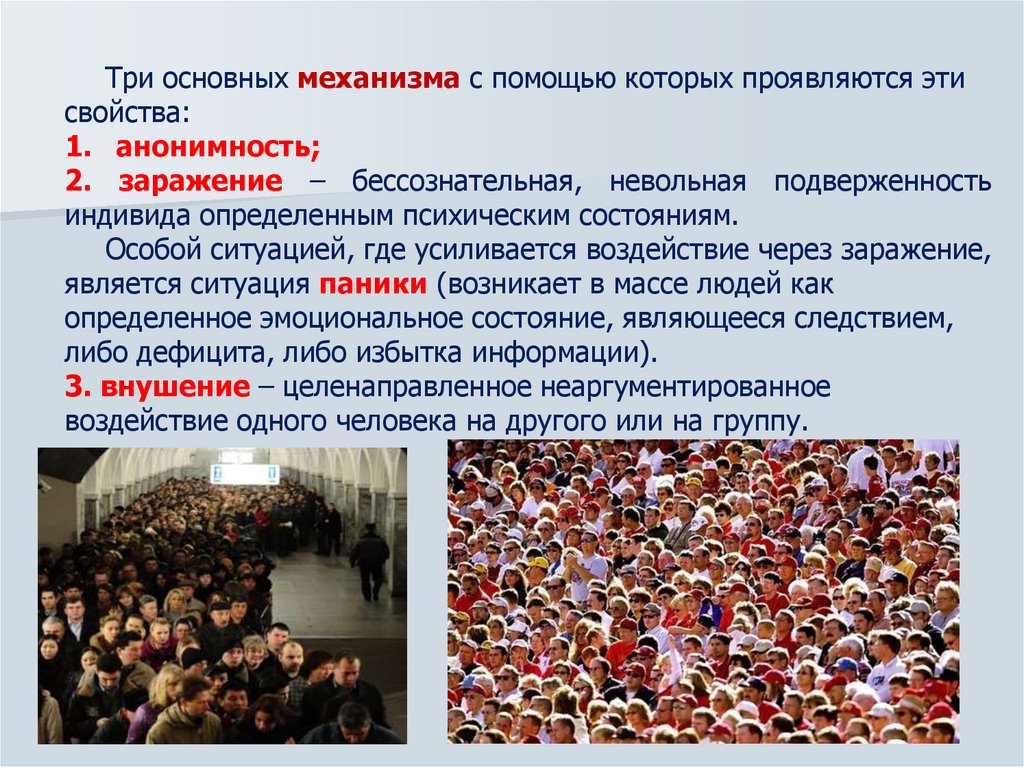 Три основных механизма с помощью которых проявляются эти свойства:
1. анонимность;
2. заражение – бессознательная, невольная подверженность индивида определенным психическим состояниям.

Особой ситуацией, где усиливается воздействие через заражение, является ситуация паники (возникает в массе людей как определенное эмоциональное состояние, являющееся следствием, либо дефицита, либо избытка информации).
3. внушение – целенаправленное неаргументированное воздействие одного человека на другого или на группу.